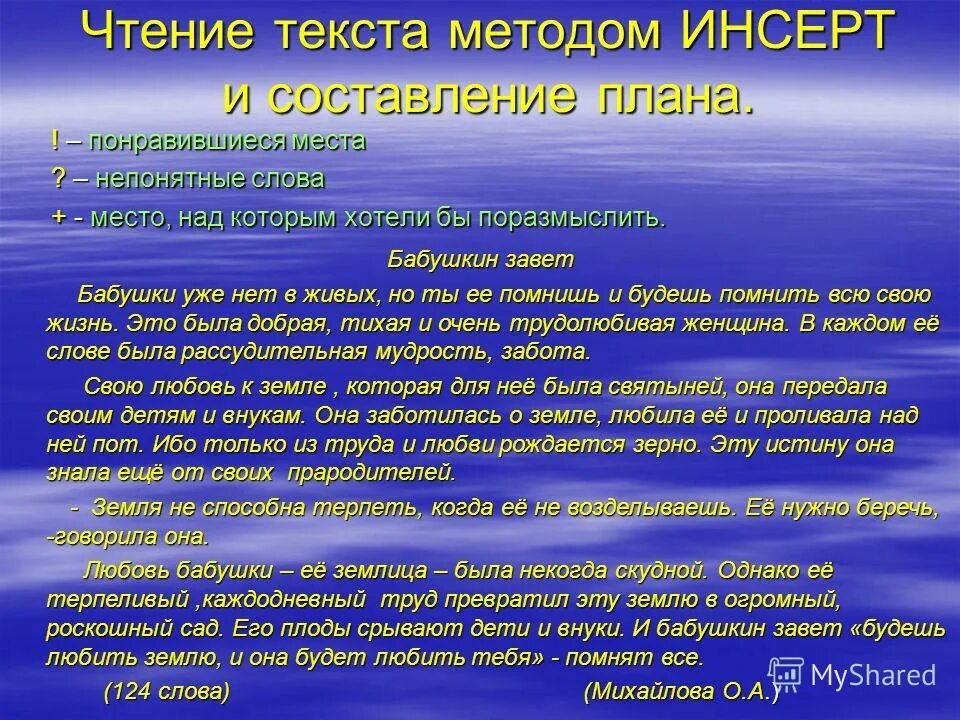 Чтение текста методом ИНСЕРТ и составление плана.

! – понравившиеся места

? – непонятные слова

+ - место, над которым хотели бы поразмыслить.

Бабушкин завет

Бабушки уже нет в живых, но ты ее помнишь и будешь помнить всю свою жизнь. Это была добрая, тихая и очень трудолюбивая женщина. В каждом её слове была рассудительная мудрость, забота.

Свою любовь к земле , которая для неё была святыней, она передала своим детям и внукам. Она заботилась о земле, любила её и проливала над ней пот. Ибо только из труда и любви рождается зерно. Эту истину она знала ещё от своих прародителей.

- Земля не способна терпеть, когда её не возделываешь. Её нужно беречь, -говорила она.

Любовь бабушки – её землица – была некогда скудной. Однако её терпеливый ,каждодневный труд превратил эту землю в огромный, роскошный сад. Его плоды срывают дети и внуки. И бабушкин завет «будешь любить землю, и она будет любить тебя» - помнят все.

(124 слова) (Михайлова О.А.)

MyShared